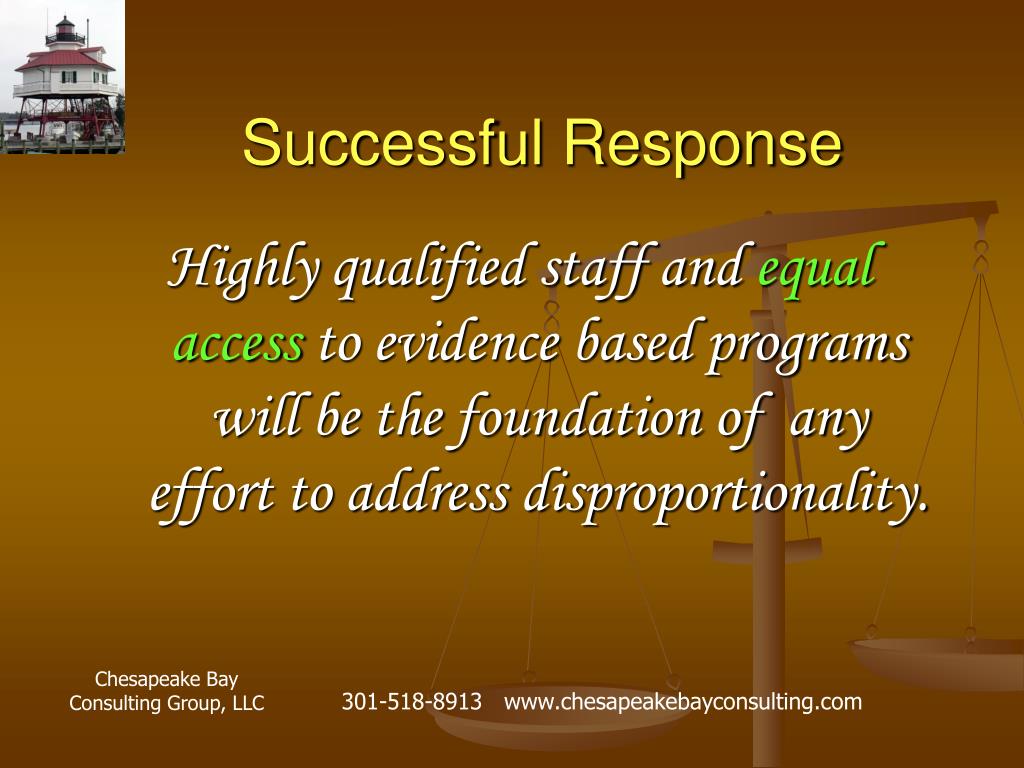 Successful Response

Highly qualified staff and equal access to evidence based programs will be the foundation of any effort to address disproportionality.

Chesapeake Bay Consulting Group, LLC

301-518-8913 www.chesapeakebayconsulting.com